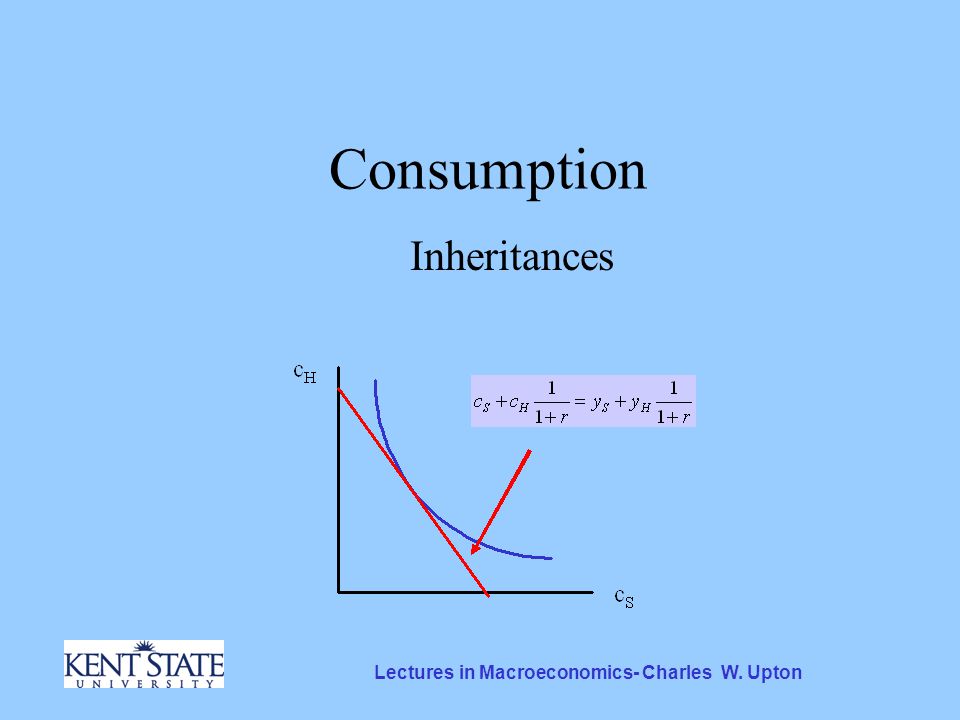 Consumption

Inheritances

$c_H$

$c_S + c_H \frac{1}{1+r} = y_S + y_H \frac{1}{1+r}$

$c_S$

KENT STATE UNIVERSITY

Lectures in Macroeconomics- Charles W. Upton